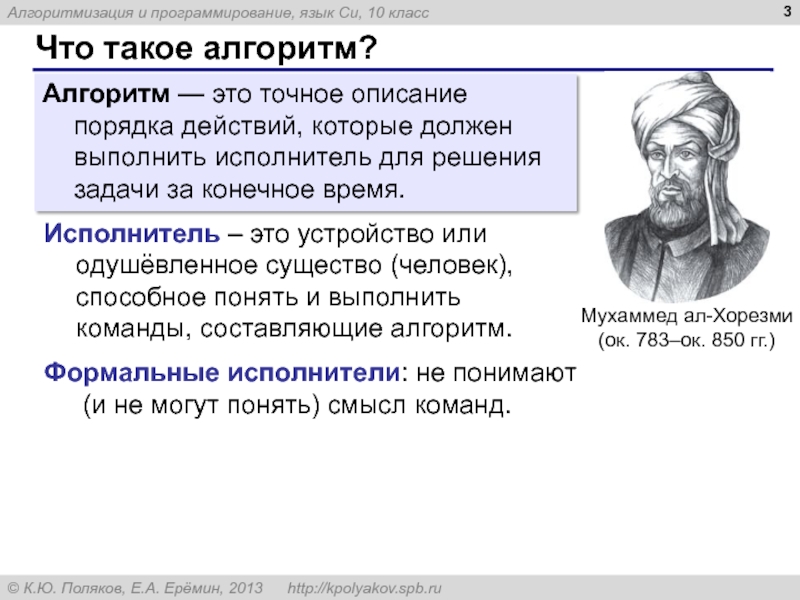 Алгоритмизация и программирование, язык Си, 10 класс

3

Что такое алгоритм?

Алгоритм — это точное описание порядка действий, которые должен выполнить исполнитель для решения задачи за конечное время.

Исполнитель – это устройство или одушёвленное существо (человек), способное понять и выполнить команды, составляющие алгоритм.

Формальные исполнители: не понимают (и не могут понять) смысл команд.

Мухаммед ал-Хорезми (ок. 783–ок. 850 гг.)

© К.Ю. Поляков, Е.А. Ерёмин, 2013 http://kpolyakov.spb.ru